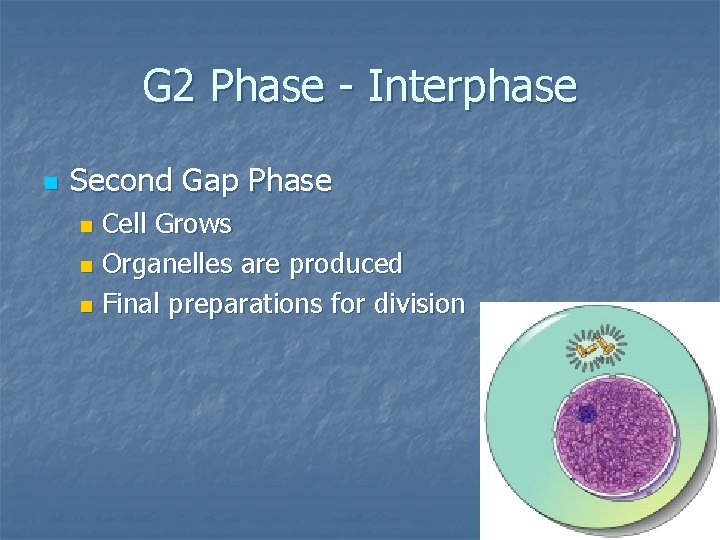 G2 Phase - Interphase

Second Gap Phase

Cell Grows

Organelles are produced

Final preparations for division